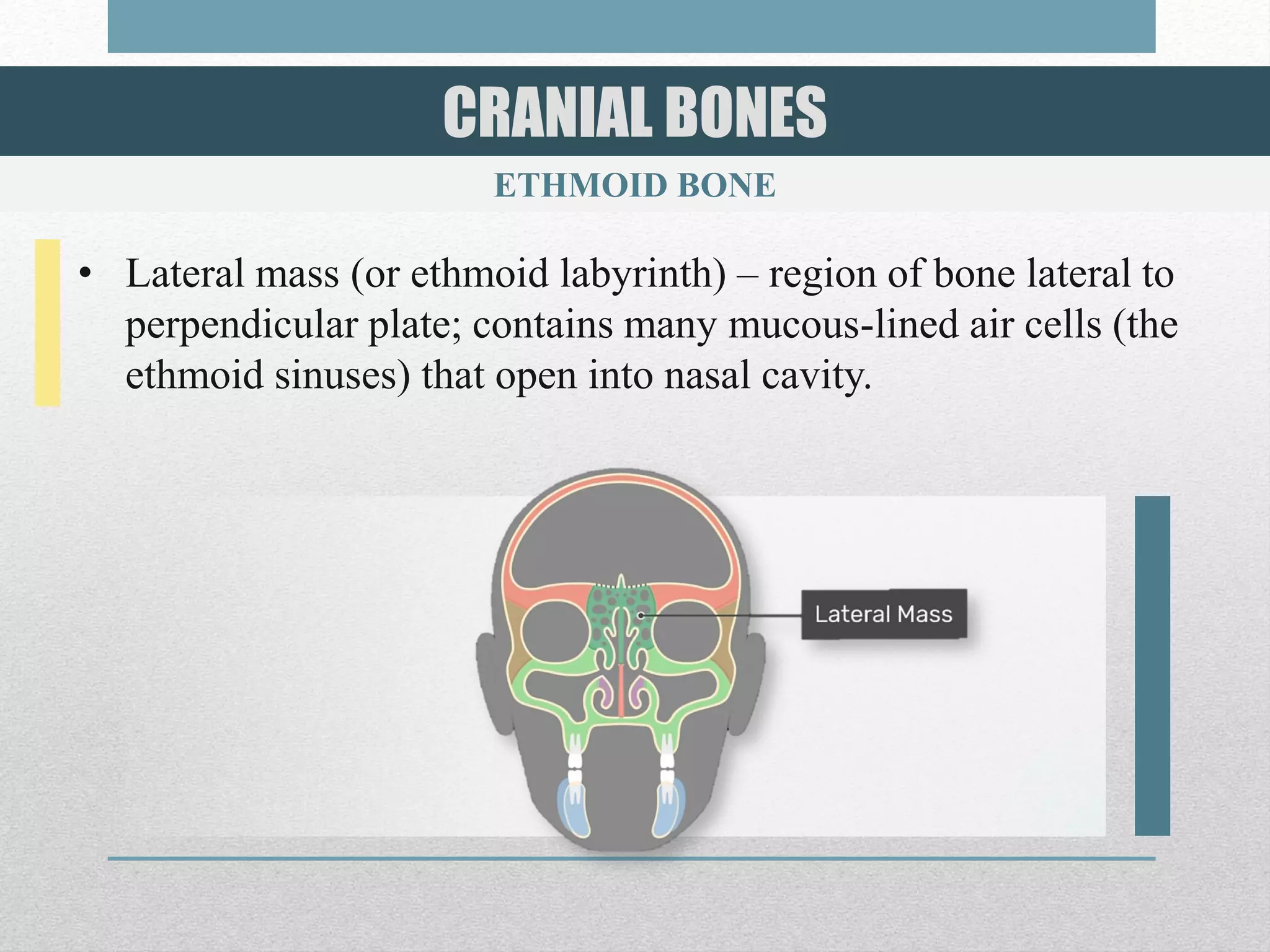 CRANIAL BONES

ETHMOID BONE

• Lateral mass (or ethmoid labyrinth) – region of bone lateral to perpendicular plate; contains many mucous-lined air cells (the ethmoid sinuses) that open into nasal cavity.

Lateral Mass